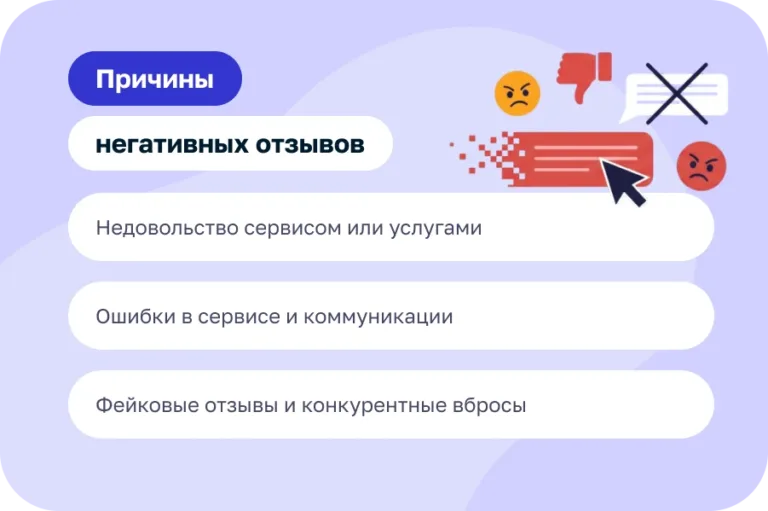 Причины

негативных отзывов

Недовольство сервисом или услугами

Ошибки в сервисе и коммуникации

Фейковые отзывы и конкурентные вбросы